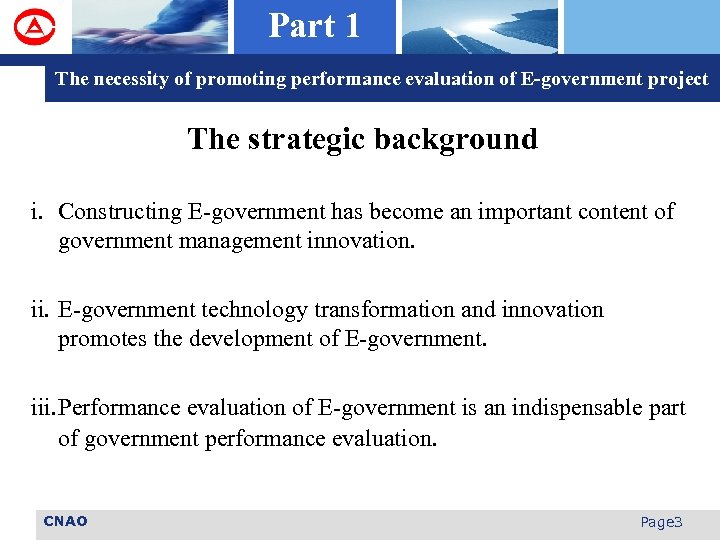 Part 1

The necessity of promoting performance evaluation of E-government project

The strategic background

i. Constructing E-government has become an important content of government management innovation.

ii. E-government technology transformation and innovation promotes the development of E-government.

iii. Performance evaluation of E-government is an indispensable part of government performance evaluation.

CNAO

Page3